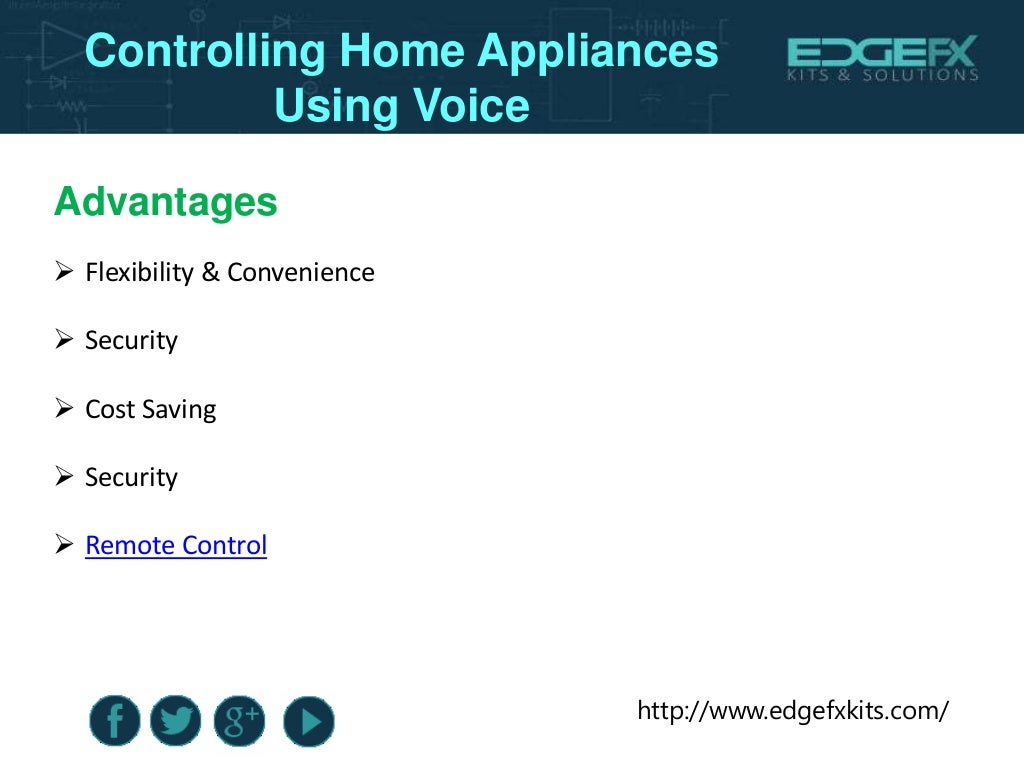 Controlling Home Appliances Using Voice

EDGEFX
KITS & SOLUTIONS

Advantages

➢ Flexibility & Convenience

➢ Security

➢ Cost Saving

➢ Security

➢ Remote Control

f g+

http://www.edgefxkits.com/